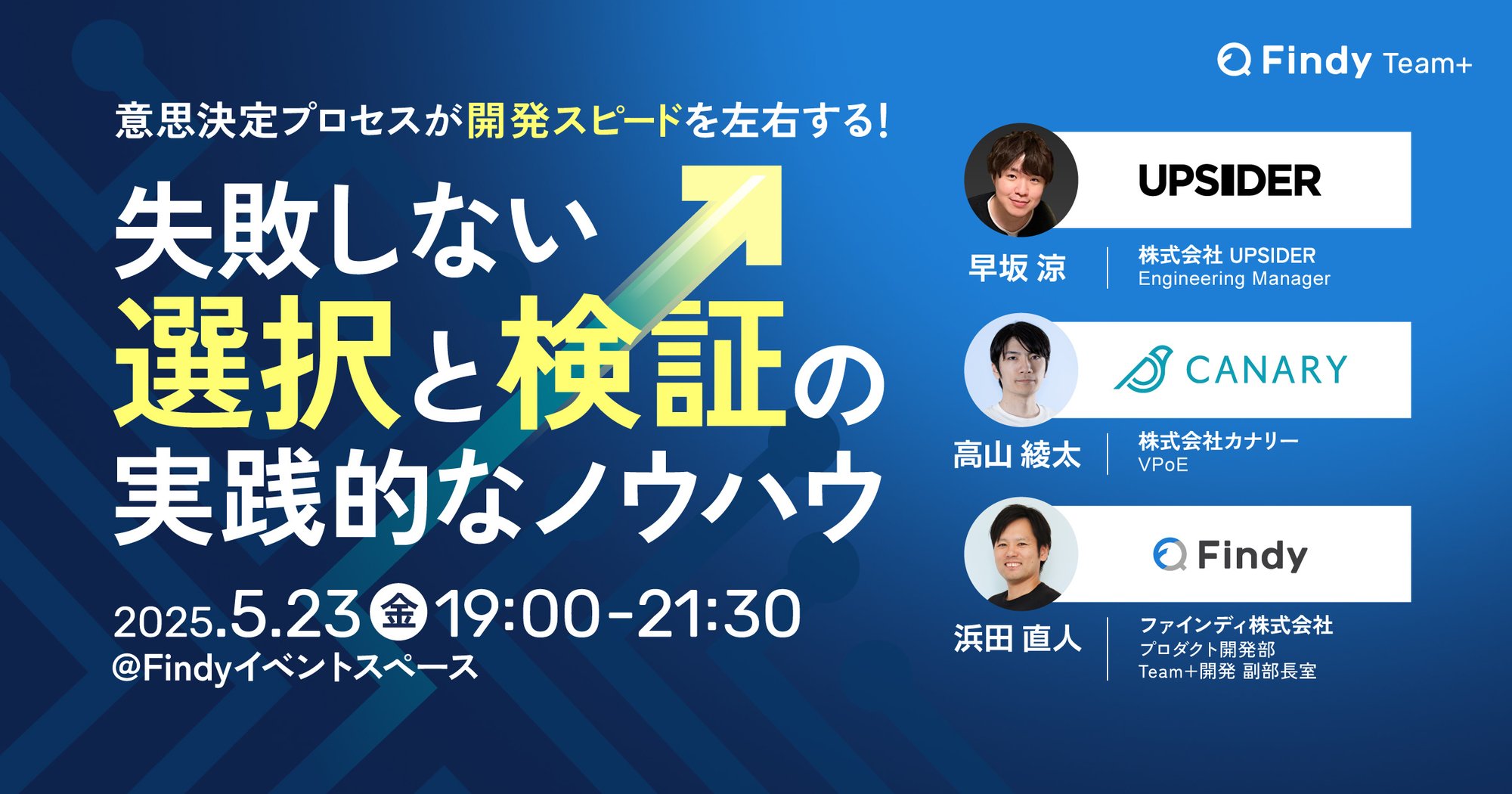 Findy Team+

意思決定プロセスが開発スピードを左右する!

失敗しない
選択と検証の
実践的なノウハウ

2025.5.23 金 19:00-21:30
@Findyイベントスペース

UPSIDER
早坂 涼
株式会社 UPSIDER
Engineering Manager

CANARY
高山 綾太
株式会社カナリー
VPoE

Findy
浜田 直人
ファインディ株式会社
プロダクト開発部
Team+開発 副部長室